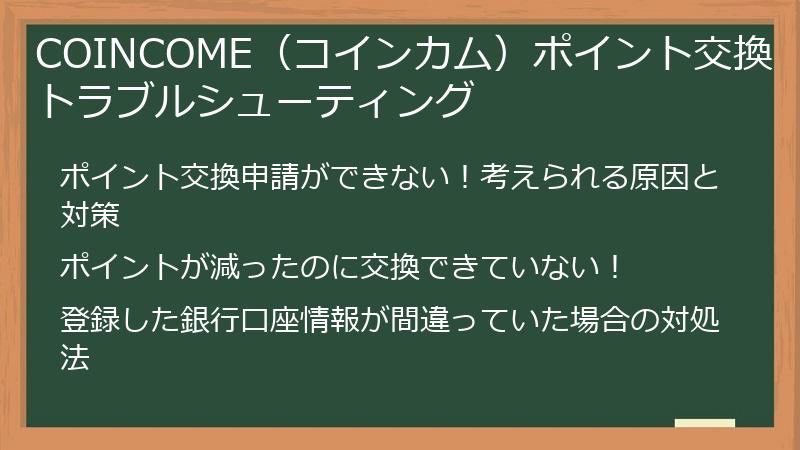 COINCOME（コインカム）ポイント交換トラブルシューティング

ポイント交換申請ができない！考えられる原因と対策

ポイントが減ったのに交換できていない！

登録した銀行口座情報が間違っていた場合の対処法